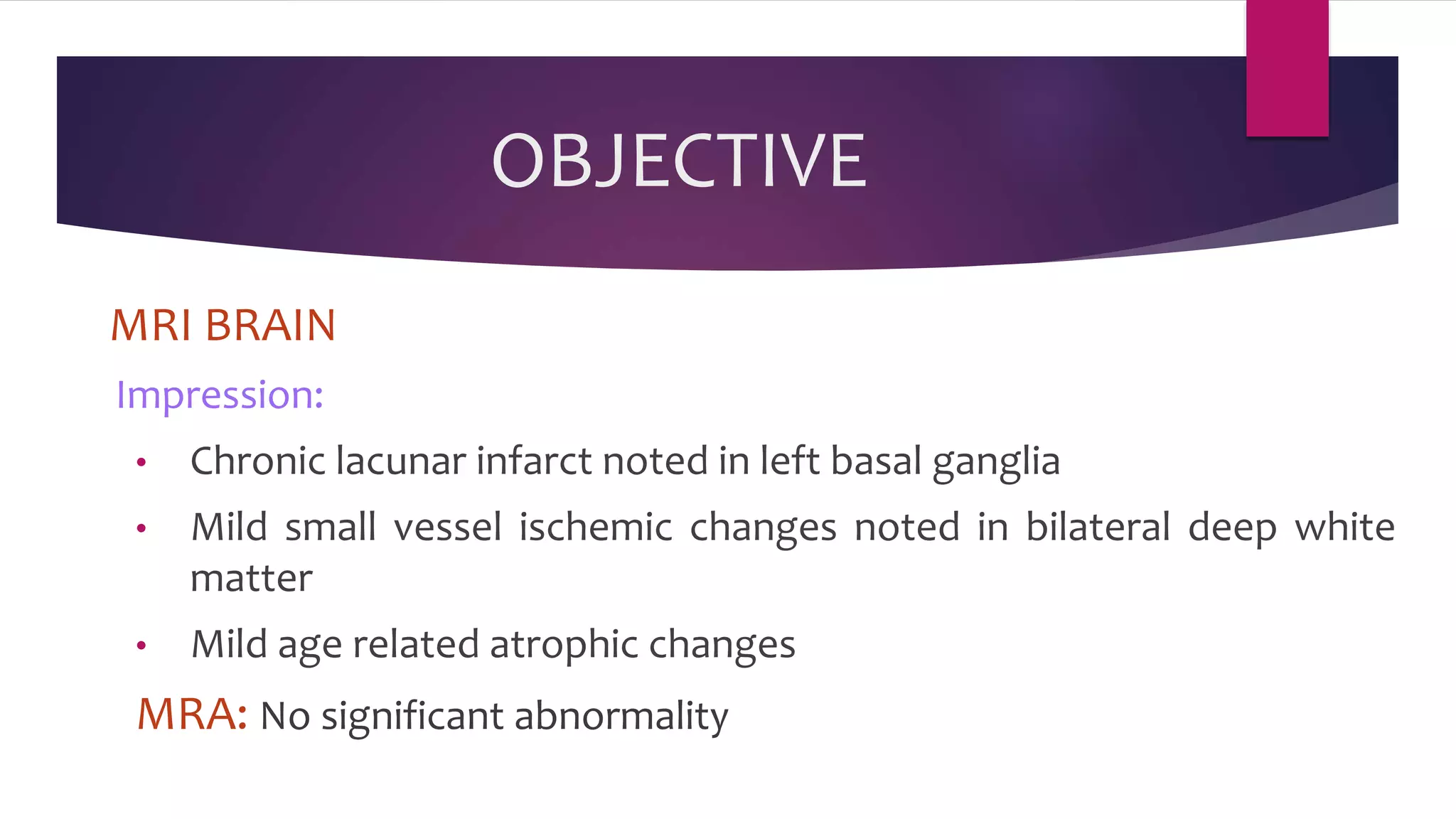 OBJECTIVE

MRI BRAIN

Impression:

• Chronic lacunar infarct noted in left basal ganglia

• Mild small vessel ischemic changes noted in bilateral deep white matter

• Mild age related atrophic changes

MRA: No significant abnormality